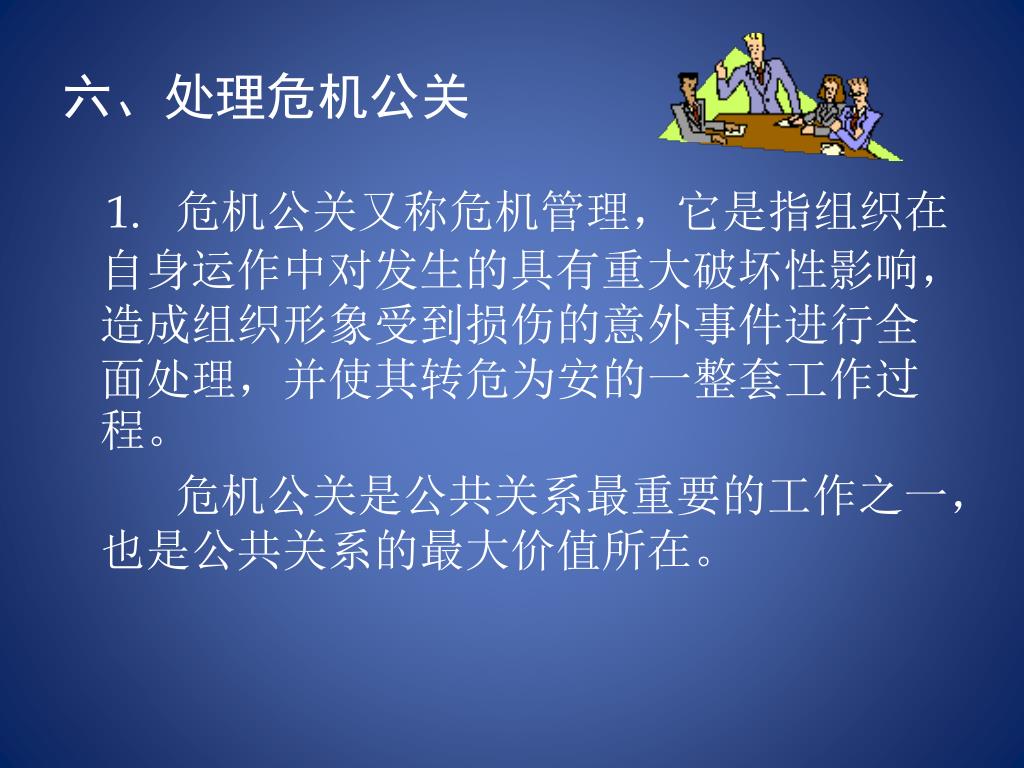 六、处理危机公关

1. 危机公关又称危机管理，它是指组织在自身运作中对发生的具有重大破坏性影响，造成组织形象受到损伤的意外事件进行全面处理，并使其转危为安的一整套工作过程。

危机公关是公共关系最重要的工作之一，也是公共关系的最大价值所在。